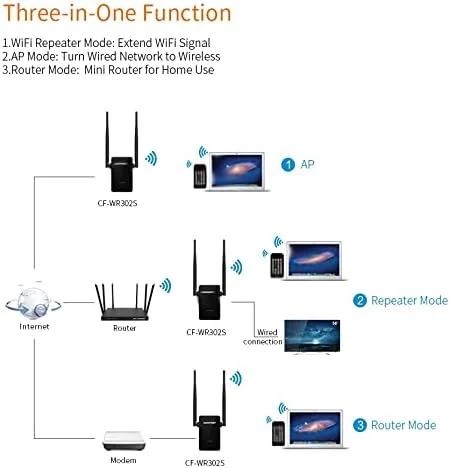 Three-in-One Function

1.WiFi Repeater Mode: Extend WiFi Signal
2.AP Mode: Turn Wired Network to Wireless
3.Router Mode: Mini Router for Home Use

CF-WR302S

1 AP

Internet

Router

CF-WR302S

Wired connection

2 Repeater Mode

Modem

CF-WR302S

3 Router Mode